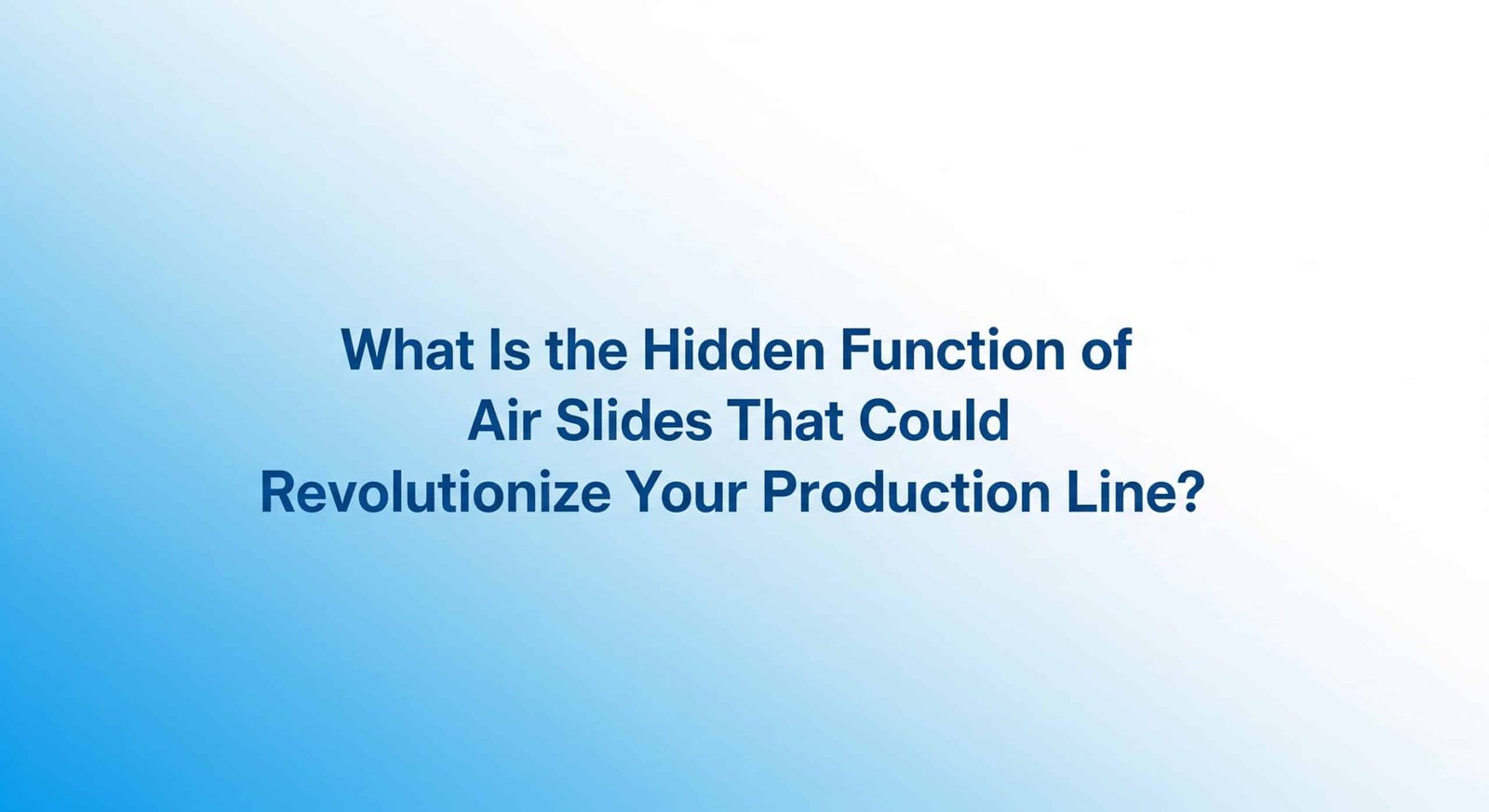 What Is the Hidden Function of Air Slides That Could Revolutionize Your Production Line?